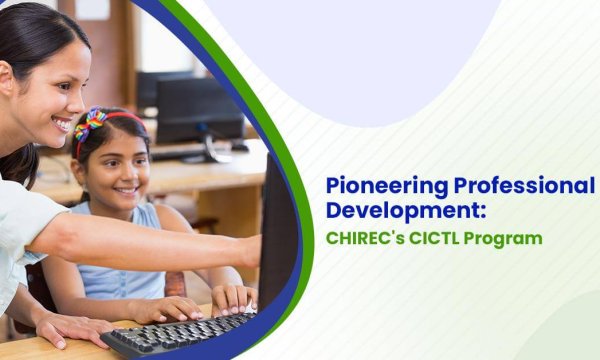 Pioneering Professional Development:
CHIREC's CICTL Program